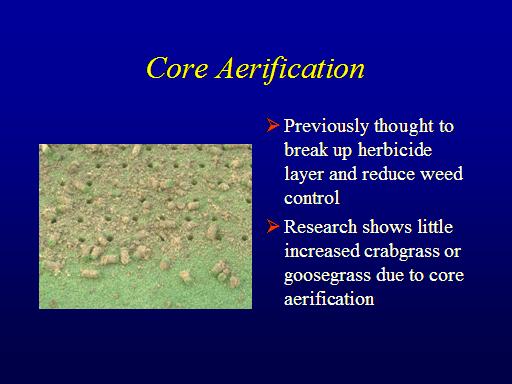 Core Aerification

➢ Previously thought to break up herbicide layer and reduce weed control

➢ Research shows little increased crabgrass or goosegrass due to core aerification